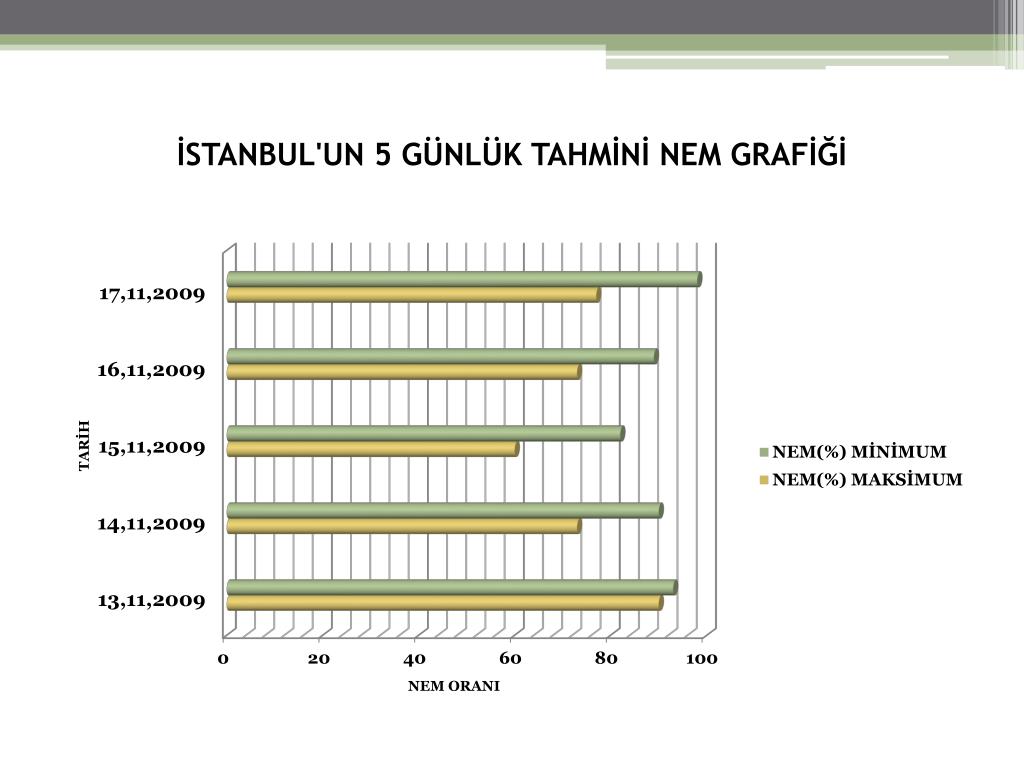 İSTANBUL'UN 5 GÜNLÜK TAHMİNİ NEM GRAFİĞİ

TARİH

17,11,2009
16,11,2009
15,11,2009
14,11,2009
13,11,2009

0 20 40 60 80 100

NEM ORANI

NEM(%) MİNİMUM
NEM(%) MAKSİMUM